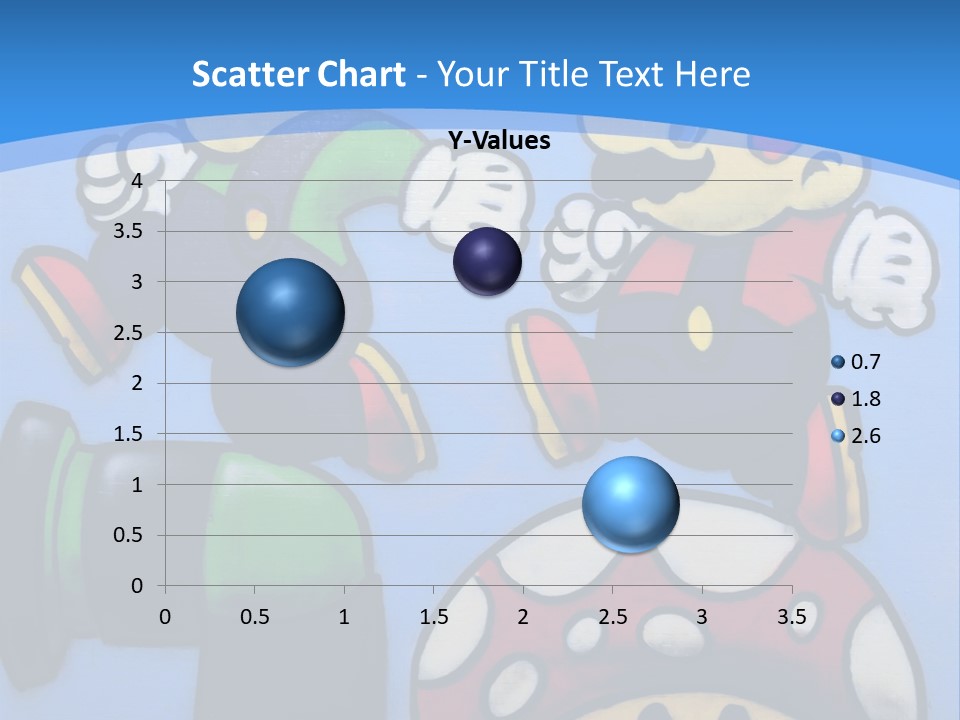 Scatter Chart - Your Title Text Here

Y-Values

4
3.5
3
2.5
2
1.5
1
0.5
0

0 0.5 1 1.5 2 2.5 3 3.5

0.7
1.8
2.6